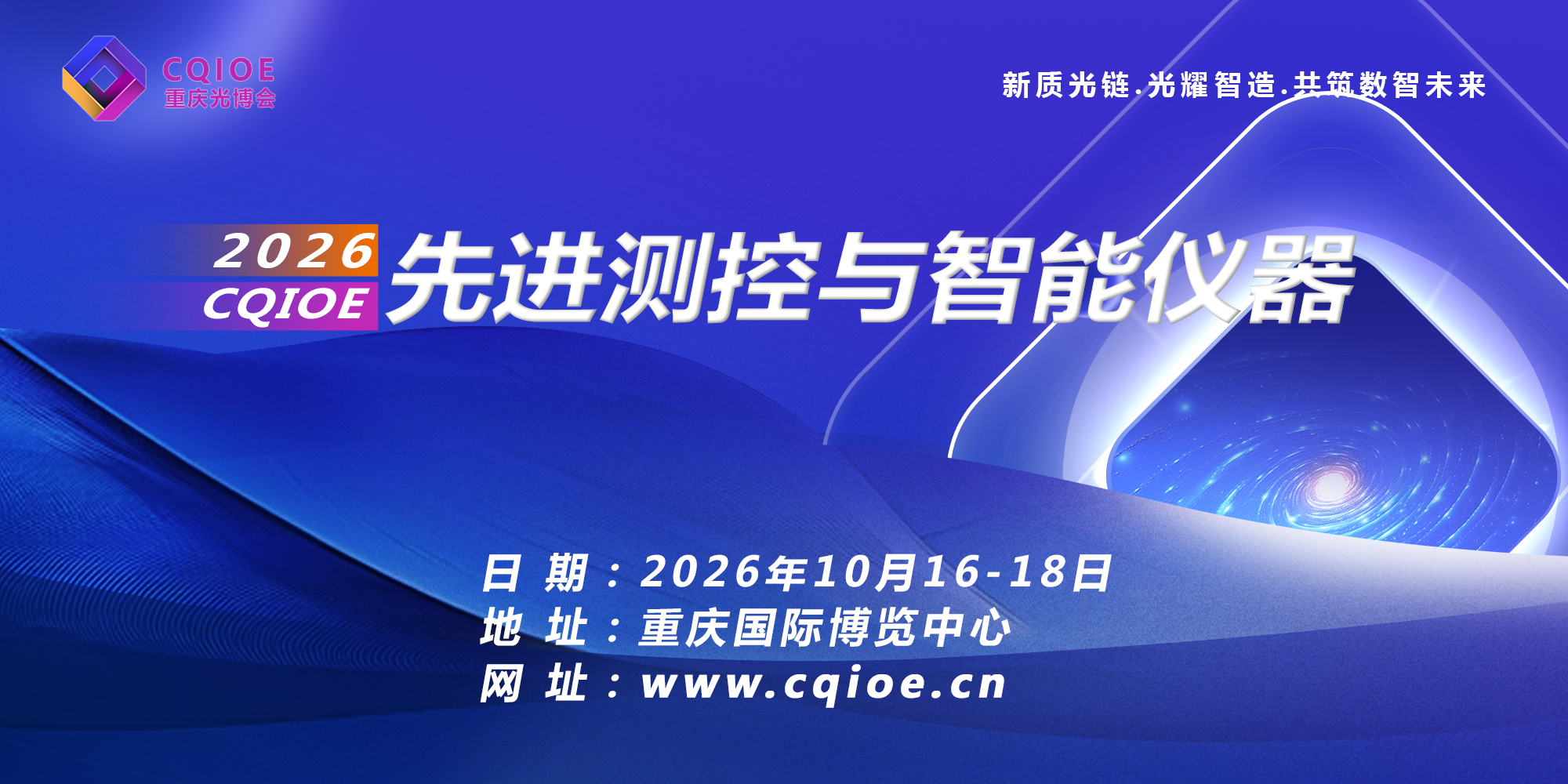 CQIOE
重庆光博会

新质光链.光耀智造.共筑数智未来

2026
CQIOE
先进测控与智能仪器

日 期：2026年10月16-18日
地 址：重庆国际博览中心
网 址：www.cqioe.cn